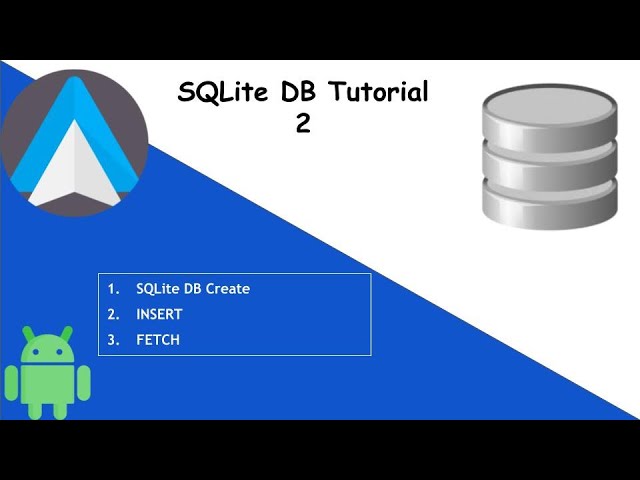 SQLite DB Tutorial
2

1. SQLite DB Create
2. INSERT
3. FETCH